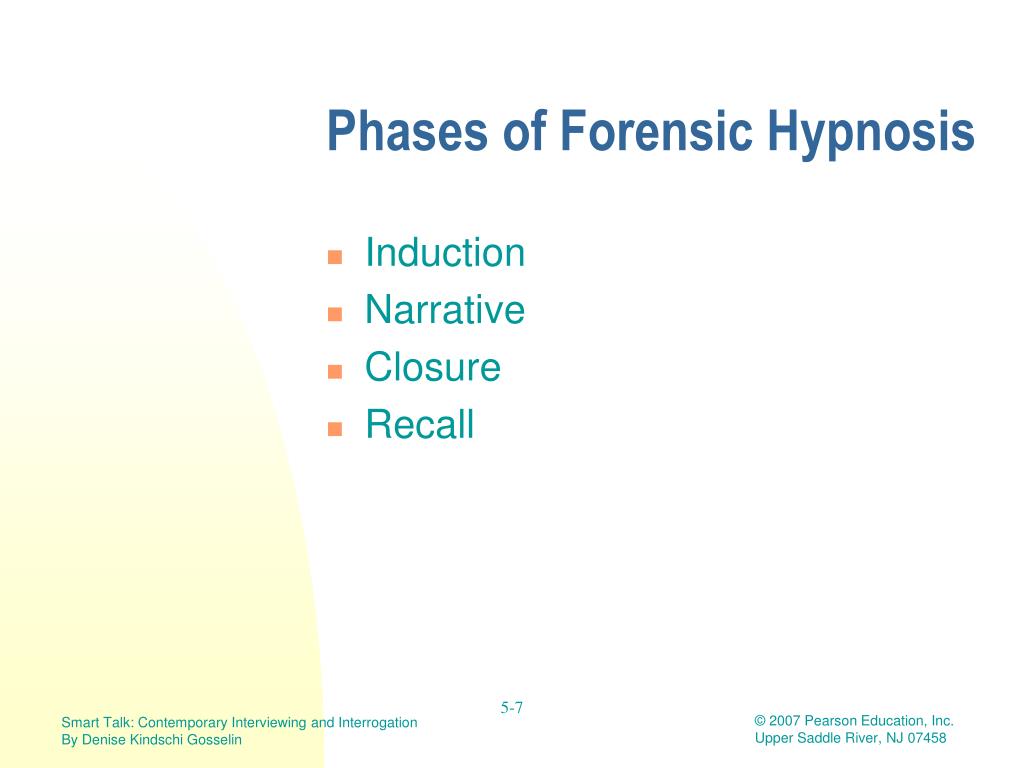 Phases of Forensic Hypnosis

- Induction
- Narrative
- Closure
- Recall

5-7

Smart Talk: Contemporary Interviewing and Interrogation
By Denise Kindschi Gosselin

© 2007 Pearson Education, Inc.
Upper Saddle River, NJ 07458